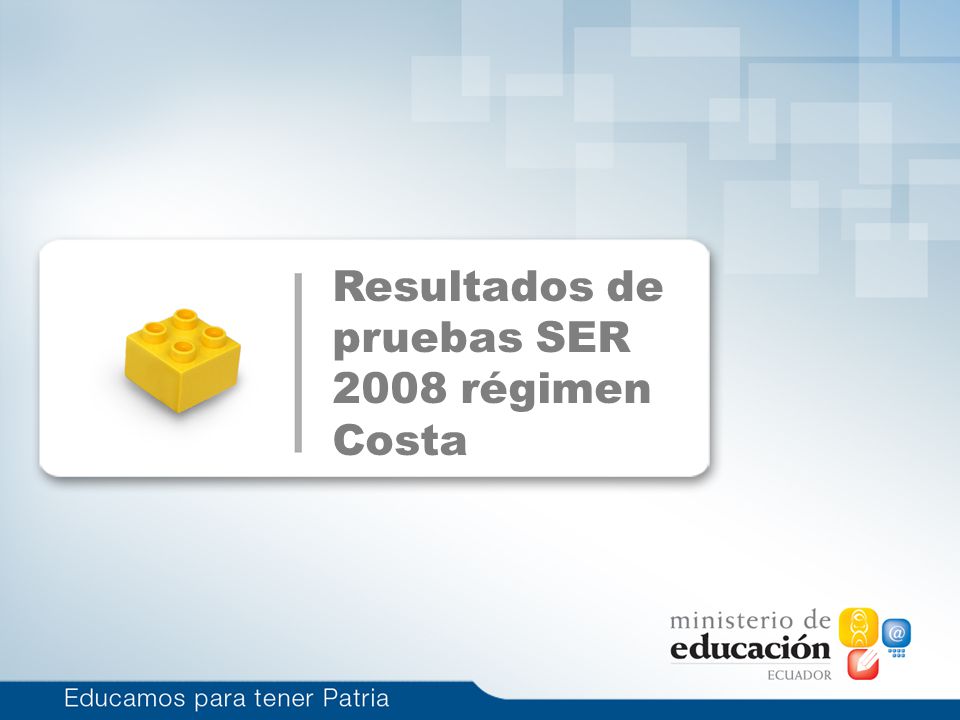 Resultados de pruebas SER 2008 régimen Costa

ministerio de
educación
ECUADOR

Educamos para tener Patria